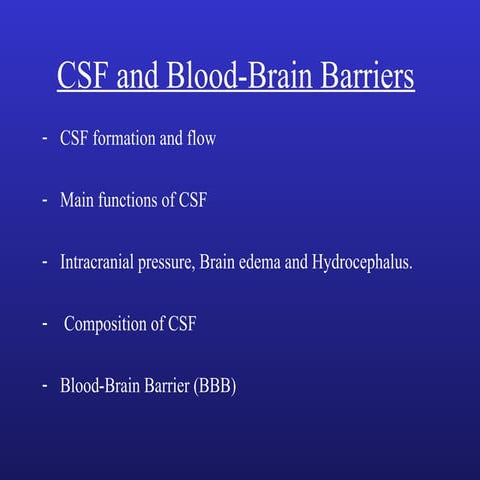 CSF and Blood-Brain Barriers

- CSF formation and flow

- Main functions of CSF

- Intracranial pressure, Brain edema and Hydrocephalus.

- Composition of CSF

- Blood-Brain Barrier (BBB)